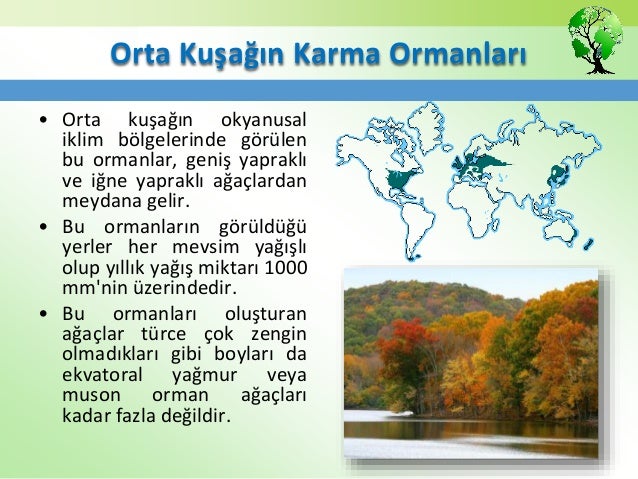 Orta Kuşağın Karma Ormanları

• Orta kuşağın okyanusal iklim bölgelerinde görülen bu ormanlar, geniş yapraklı ve iğne yapraklı ağaçlardan meydana gelir.

• Bu ormanların görüldüğü yerler her mevsim yağışlı olup yıllık yağış miktarı 1000 mm'nin üzerindedir.

• Bu ormanları oluşturan ağaçlar türce çok zengin olmadıkları gibi boyları da ekvatoral yağmur veya muson orman ağaçları kadar fazla değildir.